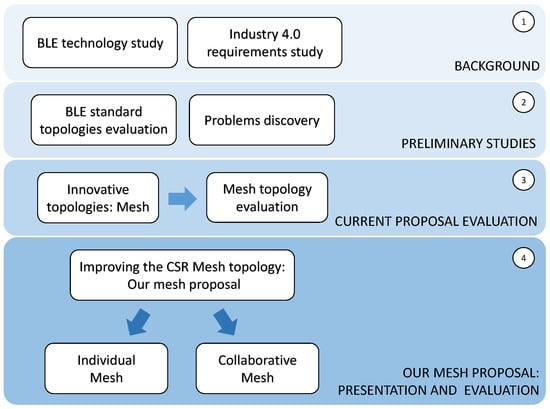 1

BLE technology study

Industry 4.0 requirements study

BACKGROUND

2

BLE standard topologies evaluation

Problems discovery

PRELIMINARY STUDIES

3

Innovative topologies: Mesh

Mesh topology evaluation

CURRENT PROPOSAL EVALUATION

4

Improving the CSR Mesh topology: Our mesh proposal

Individual Mesh

Collaborative Mesh

OUR MESH PROPOSAL: PRESENTATION AND EVALUATION